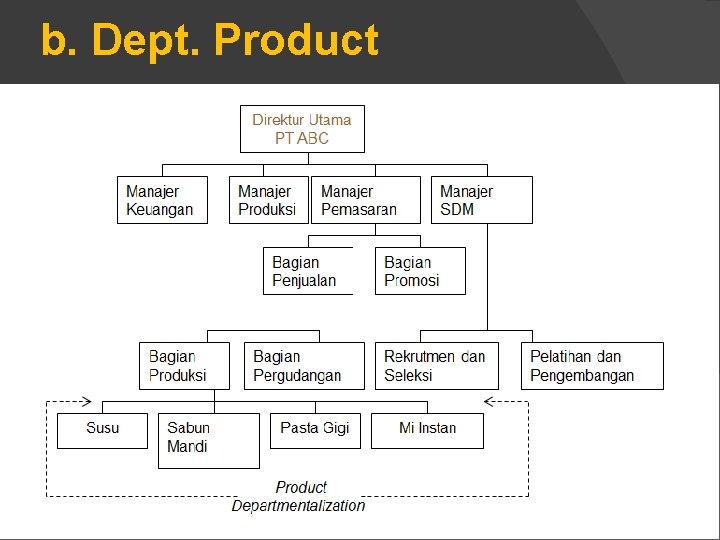 b. Dept. Product

Direktur Utama
PT ABC

Manajer Keuangan

Manajer Produksi

Manajer Pemasaran

Manajer SDM

Bagian Penjualan

Bagian Promosi

Bagian Produksi

Bagian Pergudangan

Rekrutmen dan Seleksi

Pelatihan dan Pengembangan

Susu

Sabun Mandi

Pasta Gigi

Mi Instan

Product Departmentalization